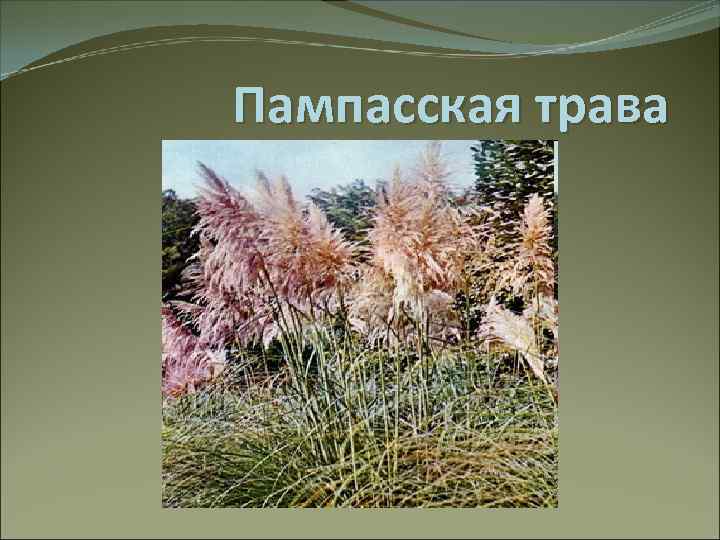 Пампасская трава